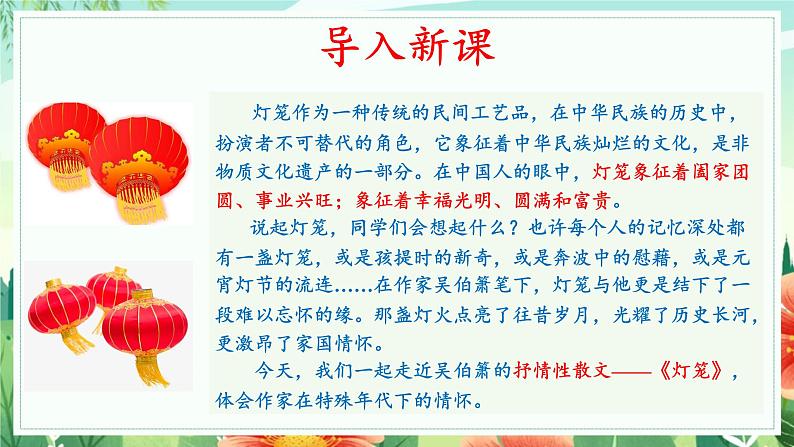 导入新课

灯笼作为一种传统的民间工艺品，在中华民族的历史中，扮演者不可替代的角色，它象征着中华民族灿烂的文化，是非物质文化遗产的一部分。在中国人的眼中，灯笼象征着阖家团圆、事业兴旺；象征着幸福光明、圆满和富贵。

说起灯笼，同学们会想起什么？也许每个人的记忆深处都有一盏灯笼，或是孩提时的新奇，或是奔波中的慰藉，或是元宵灯节的流连……在作家吴伯箫笔下，灯笼与他更是结下了一段难以忘怀的缘。那盏灯火点亮了往昔岁月，光耀了历史长河，更激昂了家国情怀。

今天，我们一起走近吴伯箫的抒情性散文——《灯笼》，体会作家在特殊年代下的情怀。